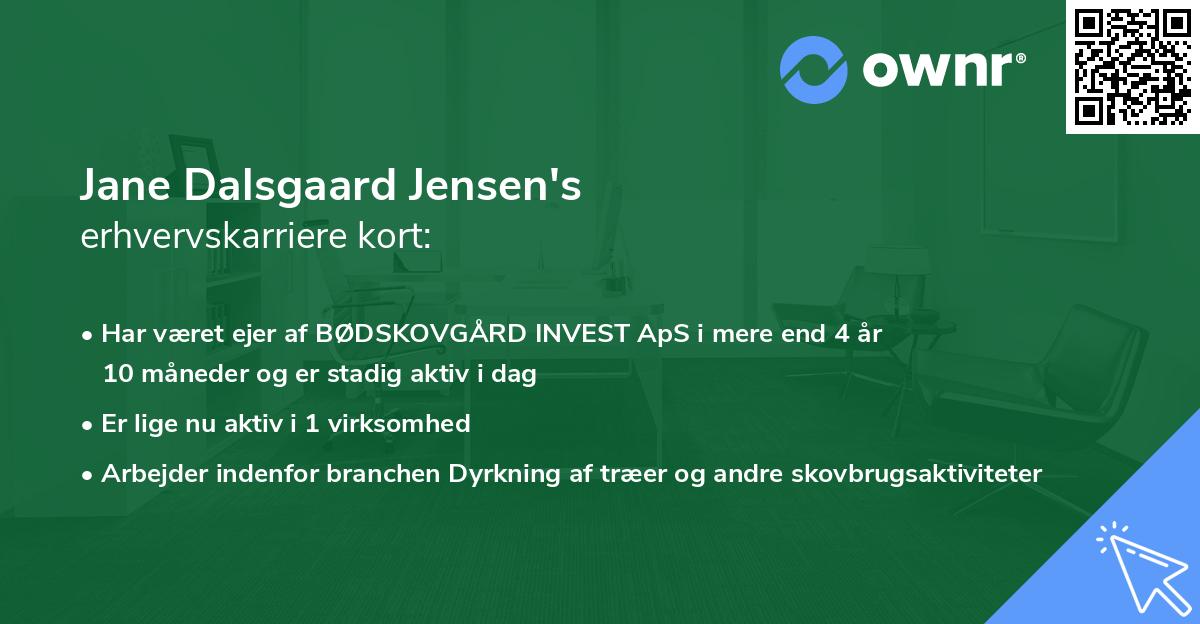 ownr®

Jane Dalsgaard Jensen's
erhvervskarriere kort:

• Har været ejer af BØDSKOVGÅRD INVEST ApS i mere end 4 år 10 måneder og er stadig aktiv i dag

• Er lige nu aktiv i 1 virksomhed

• Arbejder indenfor branchen Dyrkning af træer og andre skovbrugsaktiviteter